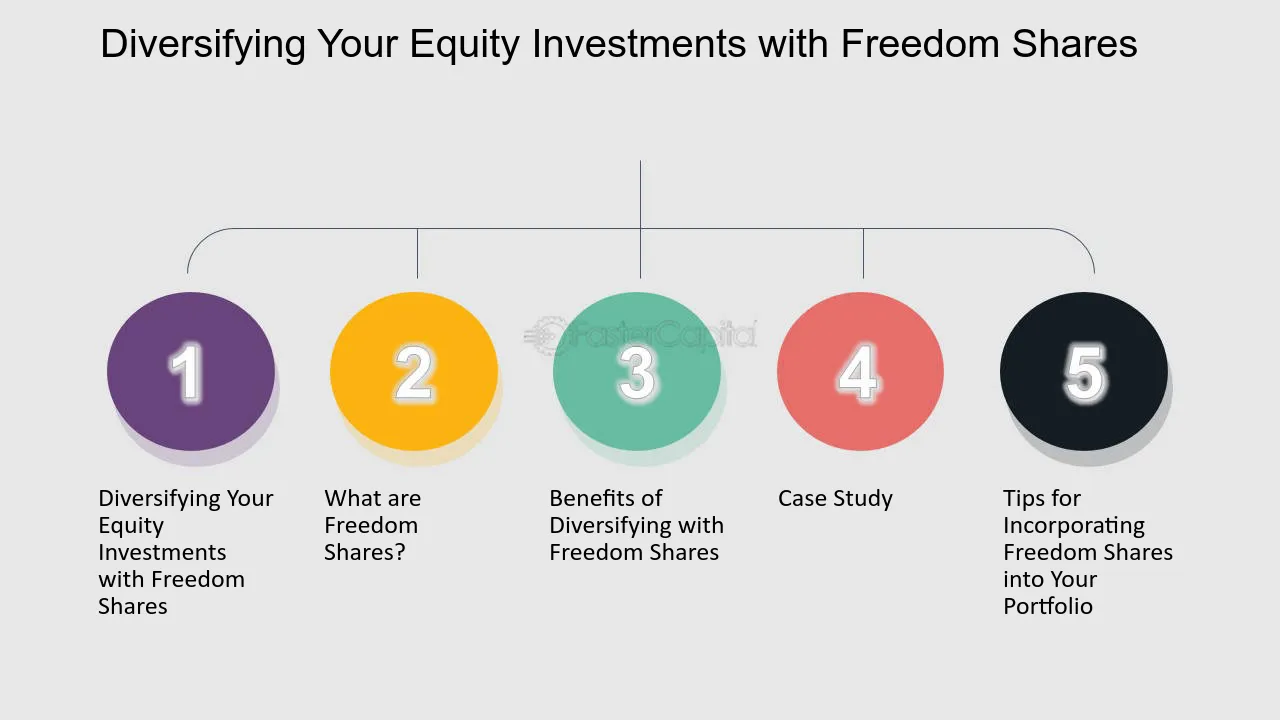 Diversifying Your Equity Investments with Freedom Shares

1

Diversifying Your Equity Investments with Freedom Shares

2

What are Freedom Shares?

3

Benefits of Diversifying with Freedom Shares

4

Case Study

5

Tips for Incorporating Freedom Shares into Your Portfolio

FasterCapital